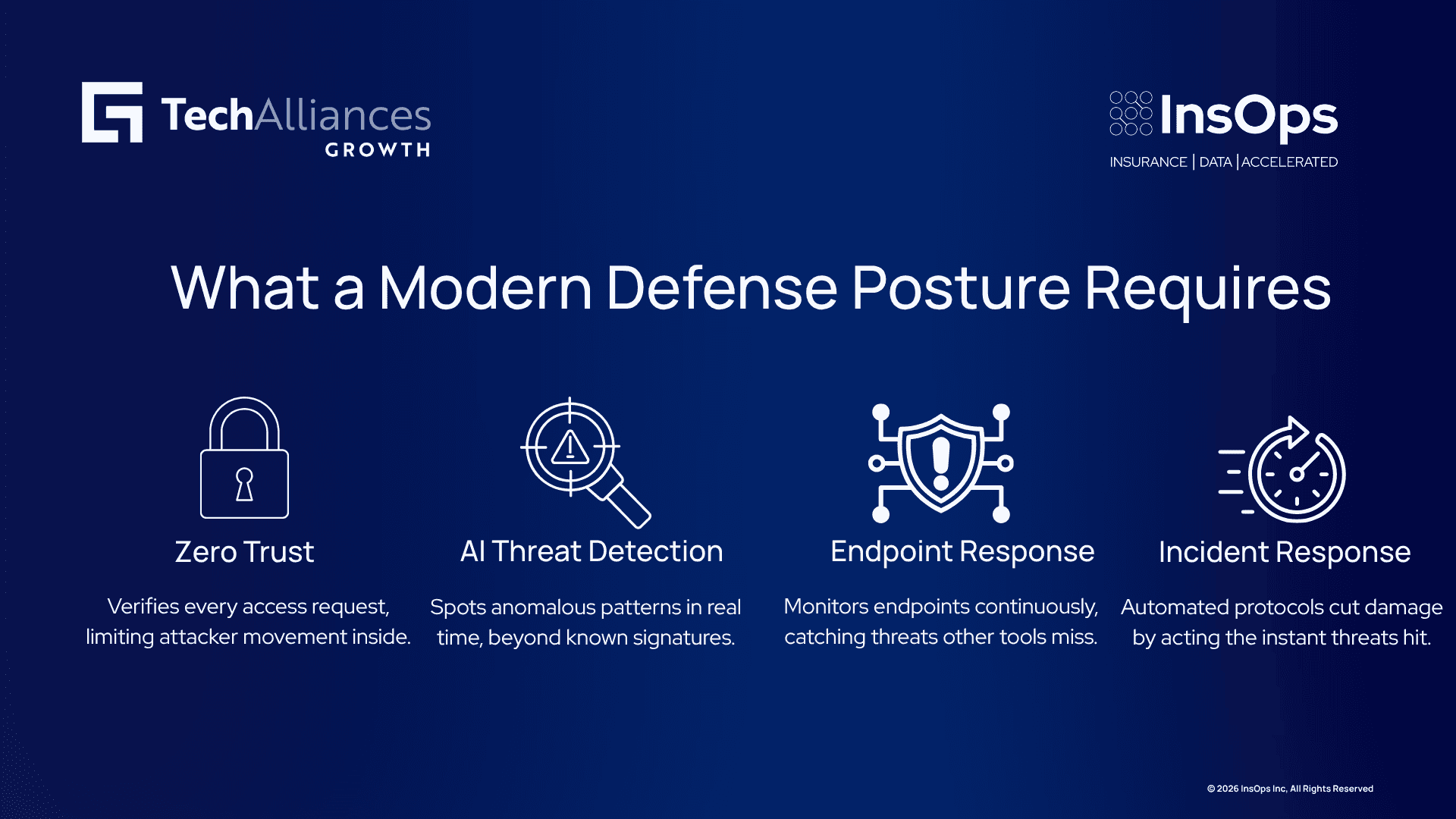 TechAlliances GROWTH

InsOps
INSURANCE | DATA | ACCELERATED

What a Modern Defense Posture Requires

Zero Trust

Verifies every access request, limiting attacker movement inside.

AI Threat Detection

Spots anomalous patterns in real time, beyond known signatures.

Endpoint Response

Monitors endpoints continuously, catching threats other tools miss.

Incident Response

Automated protocols cut damage by acting the instant threats hit.

© 2026 InsOps Inc, All Rights Reserved